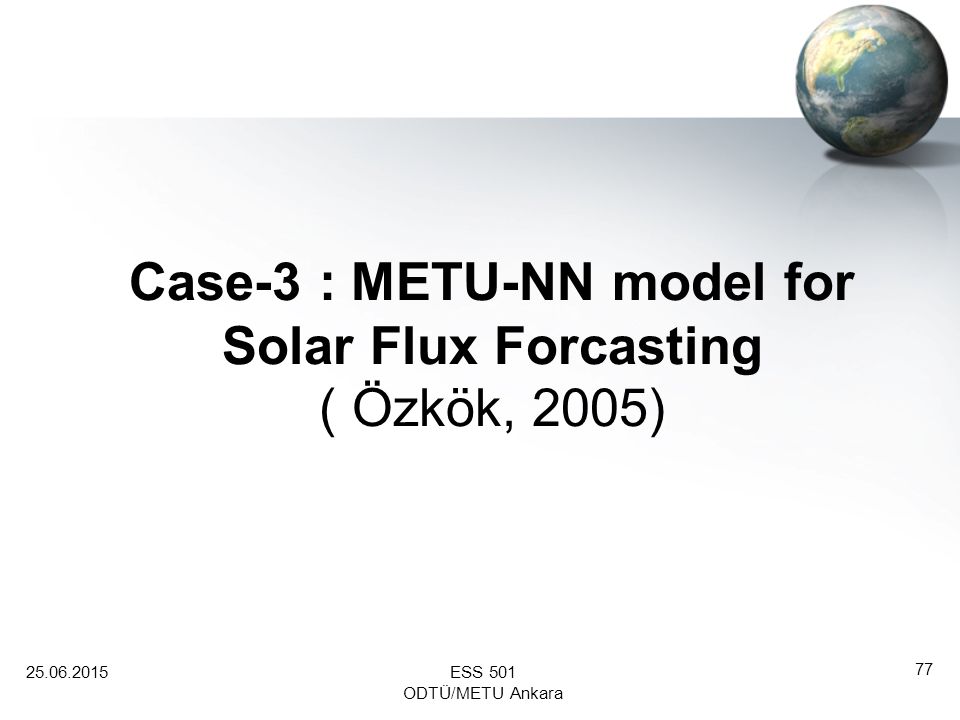 Case-3 : METU-NN model for Solar Flux Forcasting
( Özkök, 2005)

25.06.2015

ESS 501
ODTÜ/METU Ankara

77